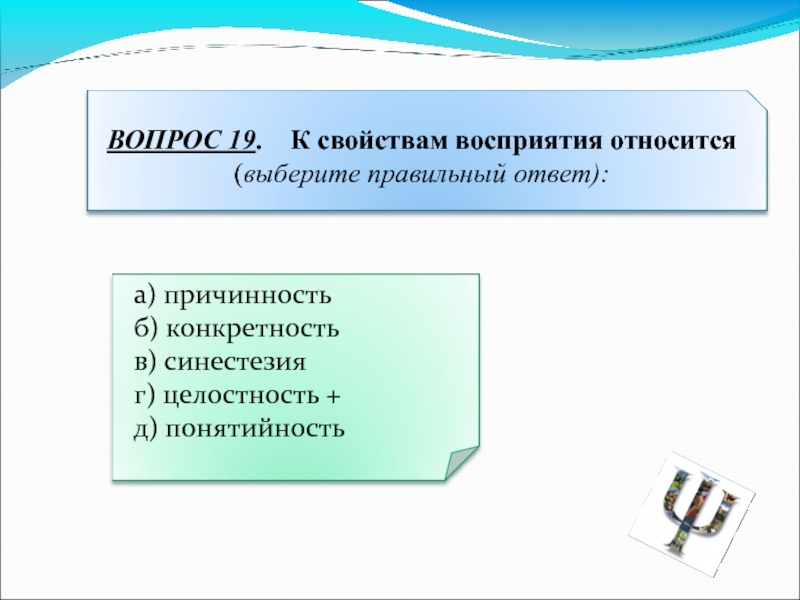 ВОПРОС 19. К свойствам восприятия относится (выберите правильный ответ):

а) причинность
б) конкретность
в) синестезия
г) целостность +
д) понятийность

Ψ